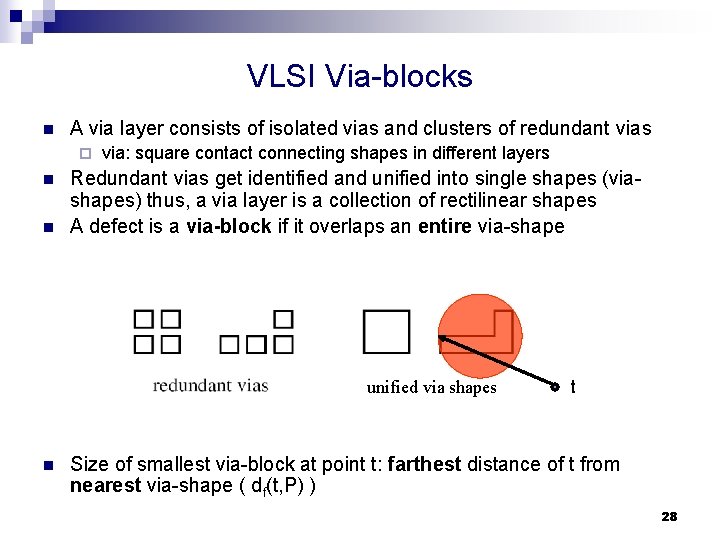 VLSI Via-blocks

A via layer consists of isolated vias and clusters of redundant vias

via: square contact connecting shapes in different layers

Redundant vias get identified and unified into single shapes (via-shapes) thus, a via layer is a collection of rectilinear shapes

A defect is a via-block if it overlaps an entire via-shape

redundant vias

unified via shapes

t

Size of smallest via-block at point t: farthest distance of t from nearest via-shape ( $d_f(t,P)$ )

28